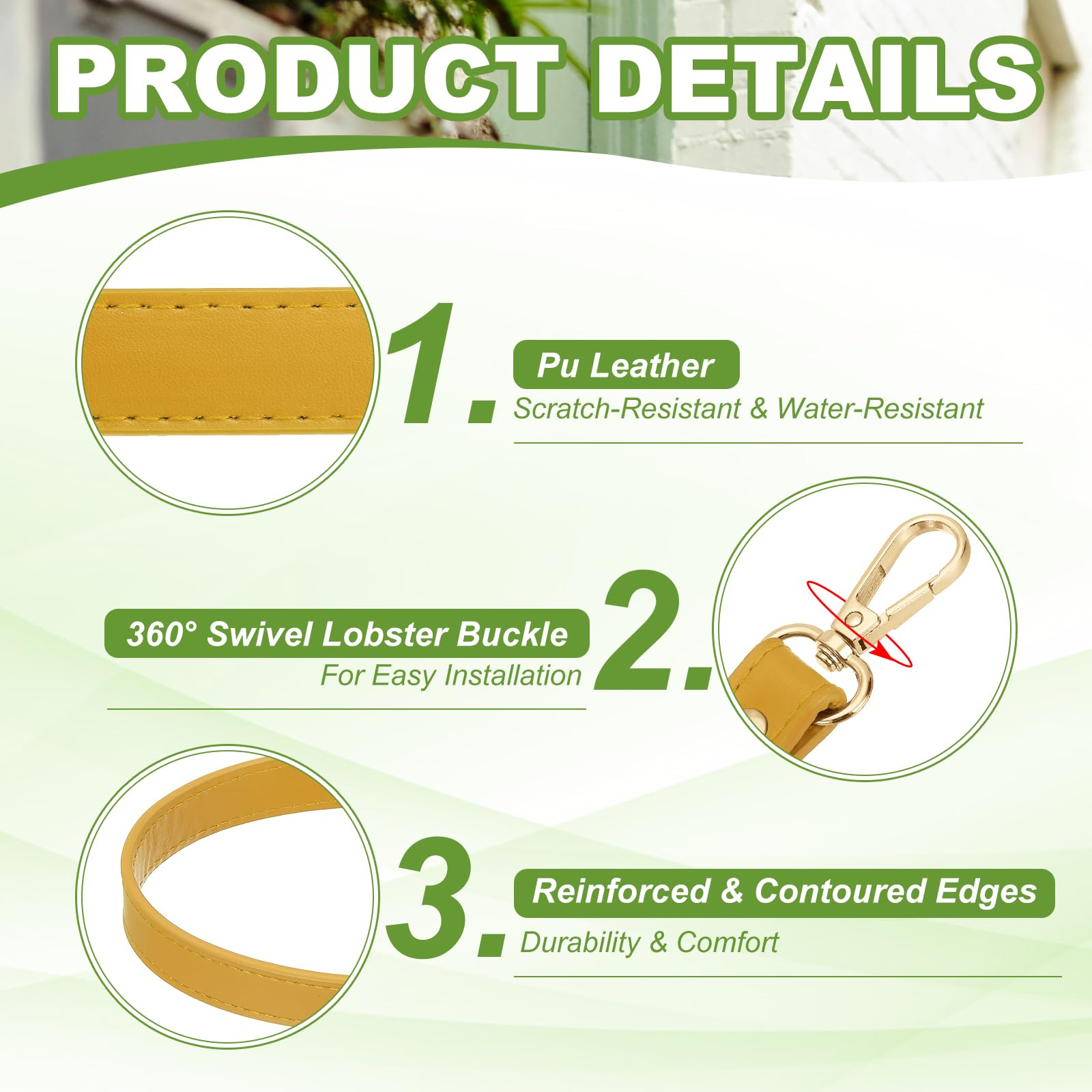 PRODUCT DETAILS

1.

Pu Leather

Scratch-Resistant & Water-Resistant

360° Swivel Lobster Buckle

For Easy Installation

2.

3.

Reinforced & Contoured Edges

Durability & Comfort